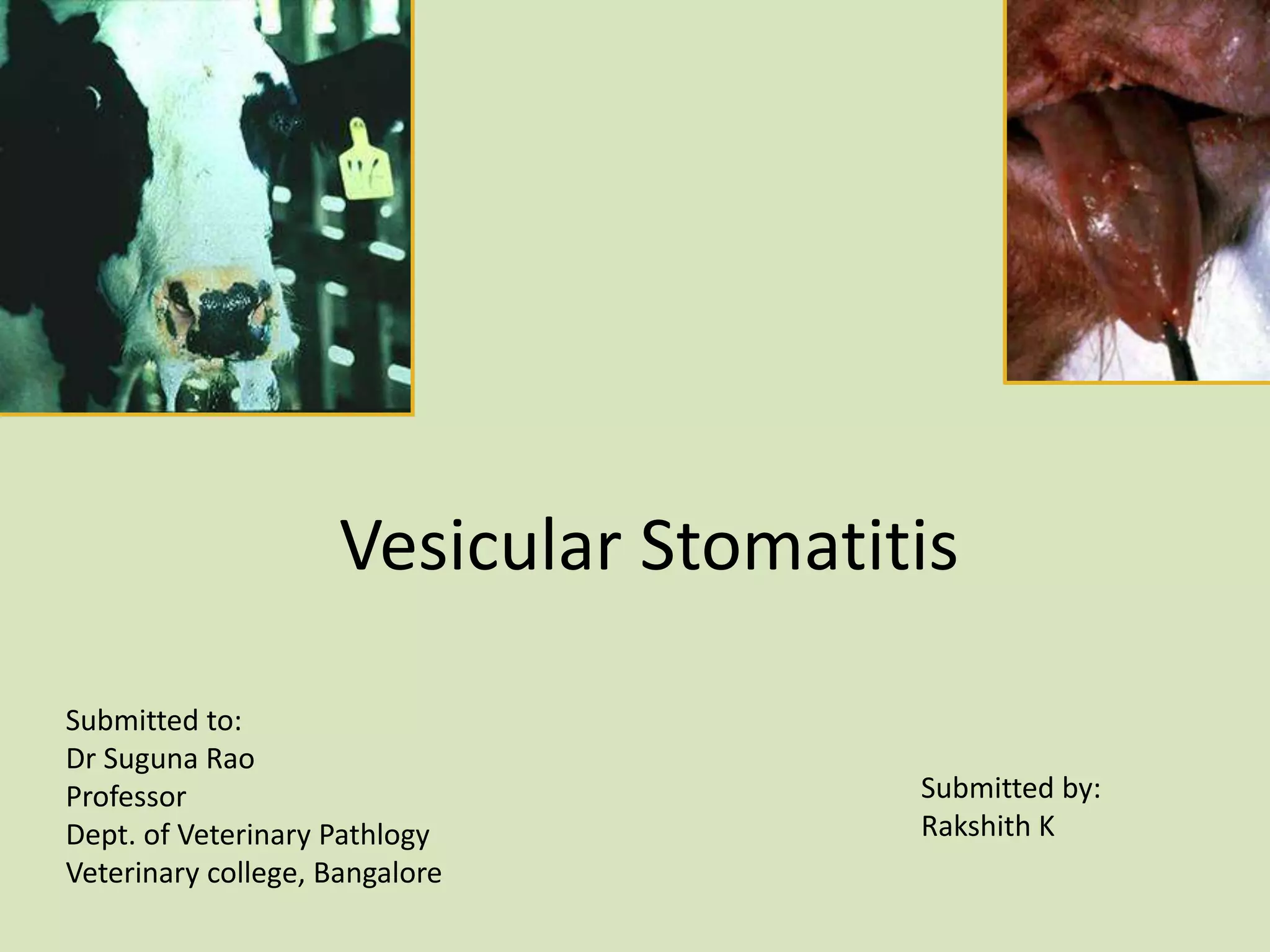 Vesicular Stomatitis

Submitted to:
Dr Suguna Rao
Professor
Dept. of Veterinary Pathlogy
Veterinary college, Bangalore

Submitted by:
Rakshith K